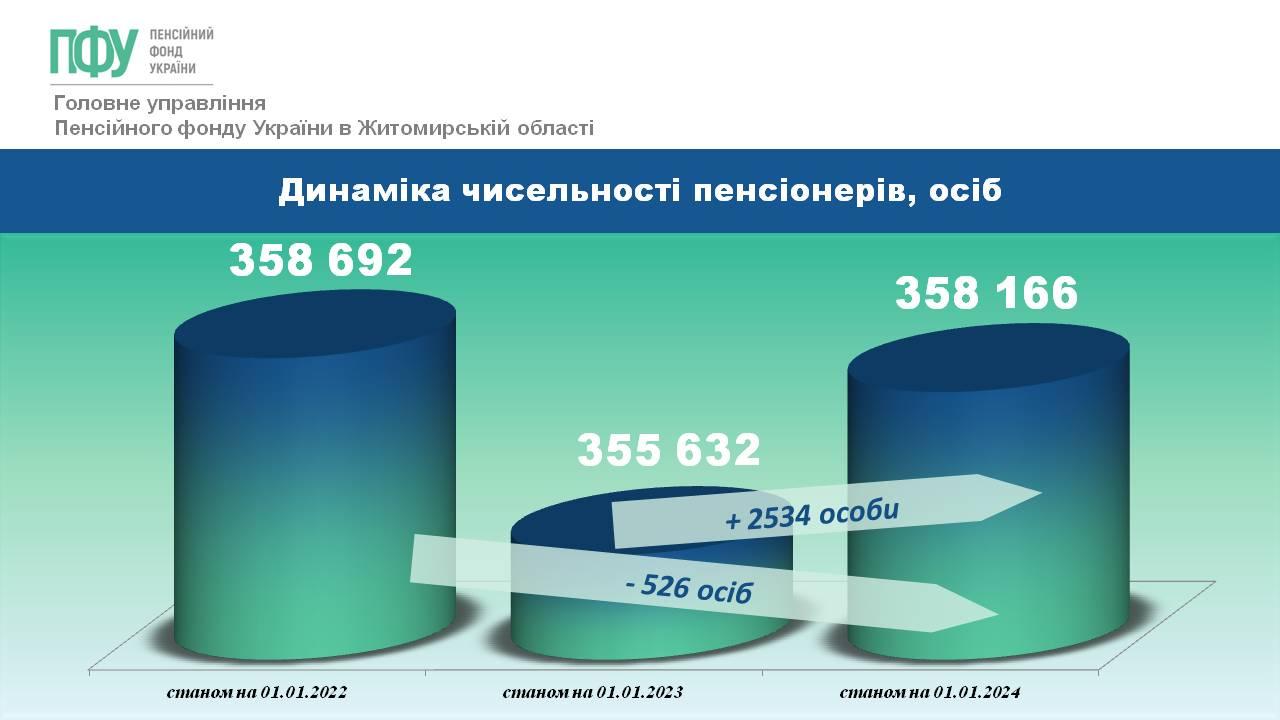 ПФУ ПЕНСІЙНИЙ ФОНД УКРАЇНИ

Головне управління
Пенсійного фонду України в Житомирській області

Динаміка чисельності пенсіонерів, осіб

358 692

355 632

358 166

+ 2534 особи

- 526 осіб

станом на 01.01.2022

станом на 01.01.2023

станом на 01.01.2024